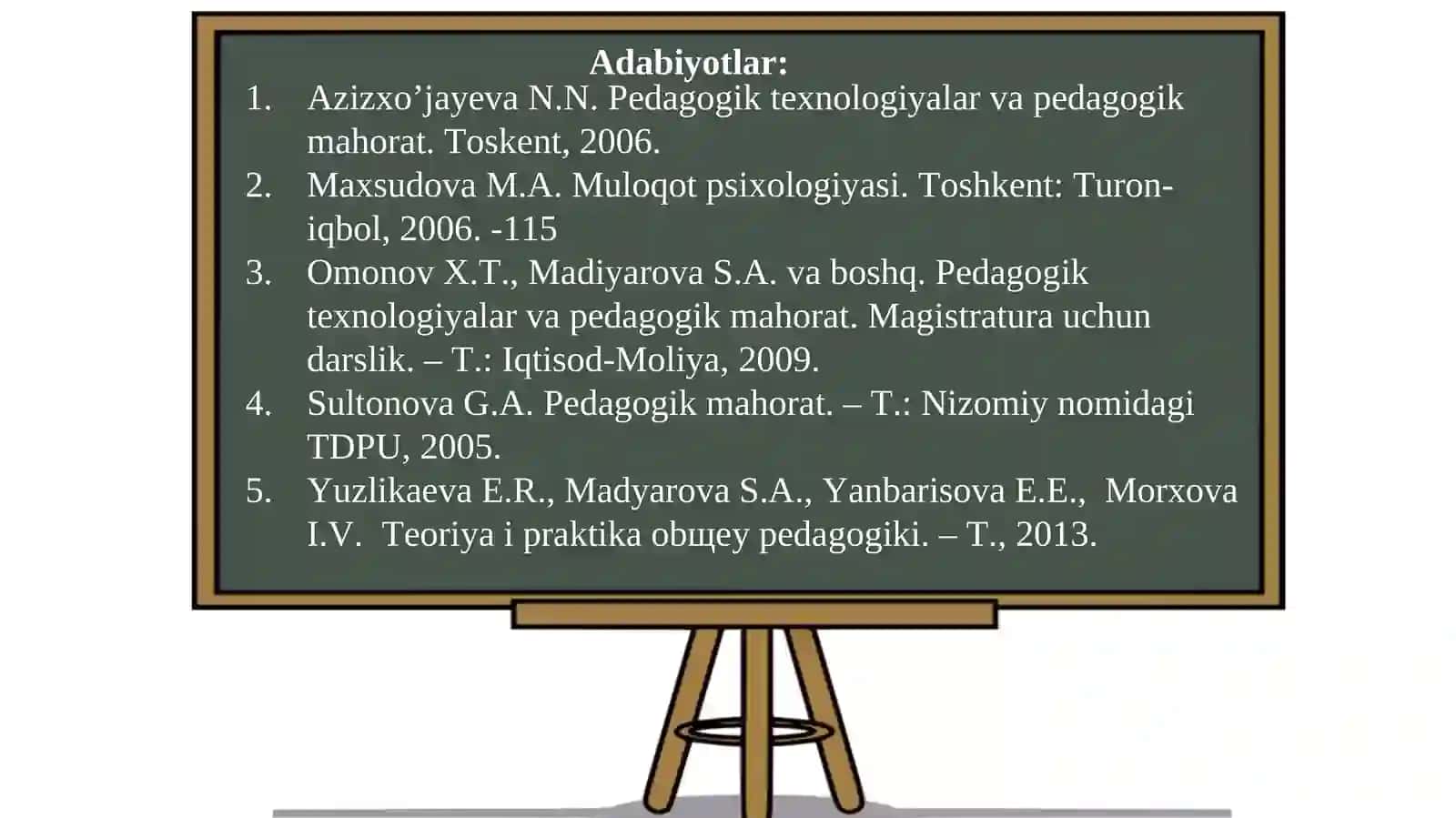 Adabiyotlar:

1. Azizxo’jayeva N.N. Pedagogik texnologiyalar va pedagogik mahorat. Toskent, 2006.
2. Maxsudova M.A. Muloqot psixologiyasi. Toshkent: Turon-iqbol, 2006. -115
3. Omonov X.T., Madiyarova S.A. va boshq. Pedagogik texnologiyalar va pedagogik mahorat. Magistratura uchun darslik. – T.: Iqtisod-Moliya, 2009.
4. Sultonova G.A. Pedagogik mahorat. – T.: Nizomiy nomidagi TDPU, 2005.
5. Yuzlikaeva E.R., Madyarova S.A., Yanbarisova E.E., Morxova I.V. Teoriya i praktika общеу pedagogiki. – T., 2013.